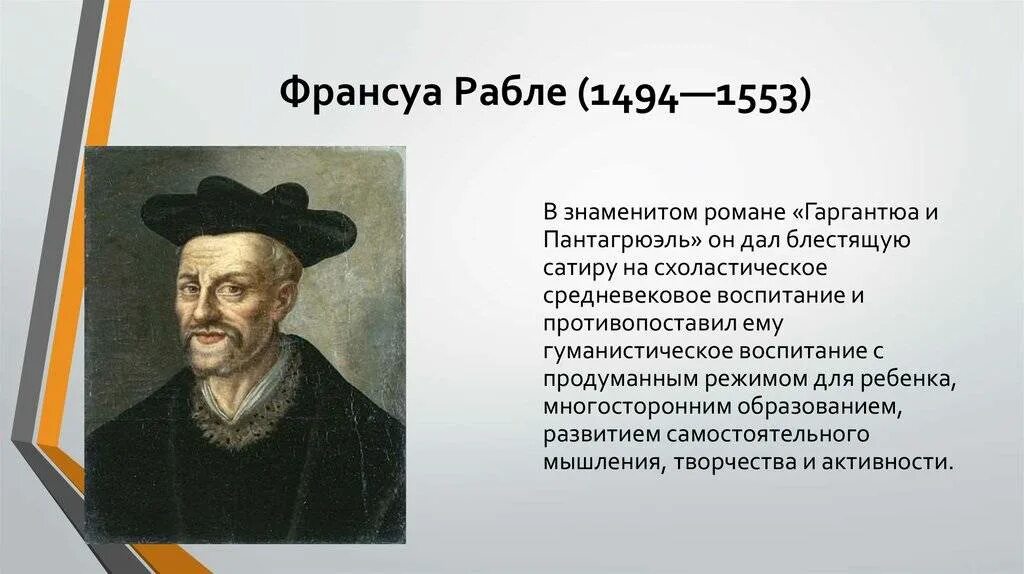 Франсуа Рабле (1494—1553)

В знаменитом романе «Гаргантюа и Пантагрюэль» он дал блестящую сатиру на схоластическое средневековое воспитание и противопоставил ему гуманистическое воспитание с продуманным режимом для ребенка, многосторонним образованием, развитием самостоятельного мышления, творчества и активности.